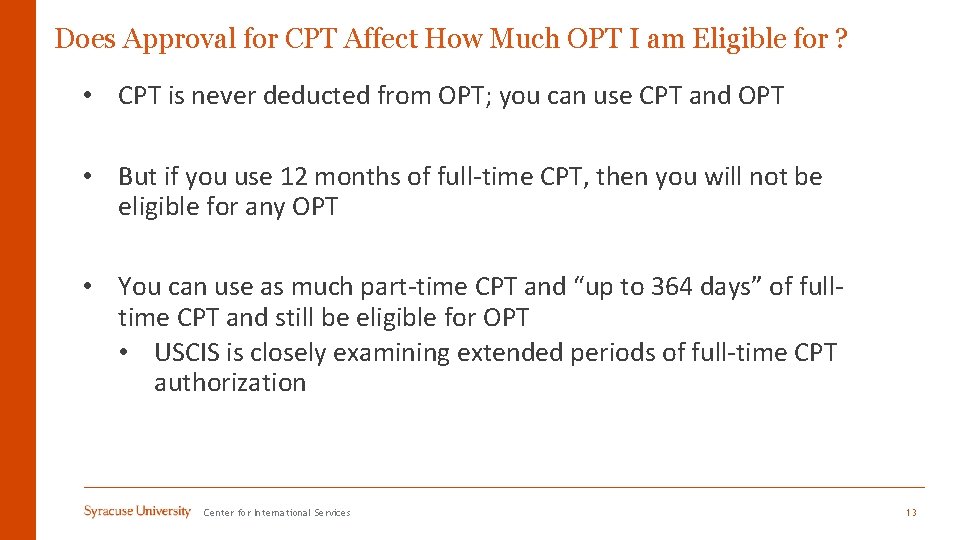 Does Approval for CPT Affect How Much OPT I am Eligible for ?

• CPT is never deducted from OPT; you can use CPT and OPT

• But if you use 12 months of full-time CPT, then you will not be eligible for any OPT

• You can use as much part-time CPT and “up to 364 days” of full-time CPT and still be eligible for OPT
• USCIS is closely examining extended periods of full-time CPT authorization

Syracuse University Center for International Services

13